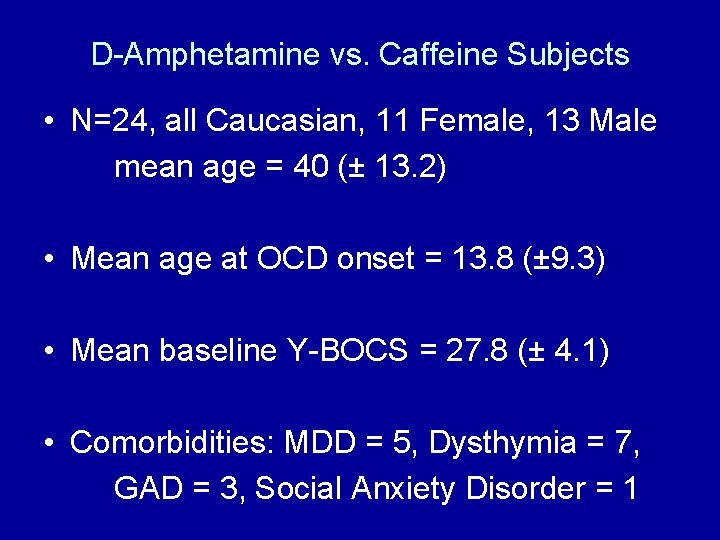 D-Amphetamine vs. Caffeine Subjects

• N=24, all Caucasian, 11 Female, 13 Male mean age = 40 (± 13.2)

• Mean age at OCD onset = 13.8 (±9.3)

• Mean baseline Y-BOCS = 27.8 (± 4.1)

• Comorbidities: MDD = 5, Dysthymia = 7, GAD = 3, Social Anxiety Disorder = 1